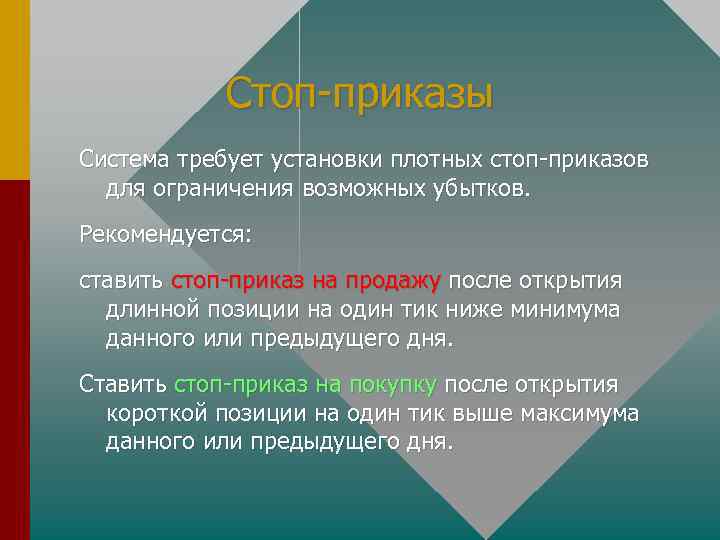 Стоп-приказы

Система требует установки плотных стоп-приказов для ограничения возможных убытков.

Рекомендуется:

ставить стоп-приказ на продажу после открытия длинной позиции на один тик ниже минимума данного или предыдущего дня.

Ставить стоп-приказ на покупку после открытия короткой позиции на один тик выше максимума данного или предыдущего дня.